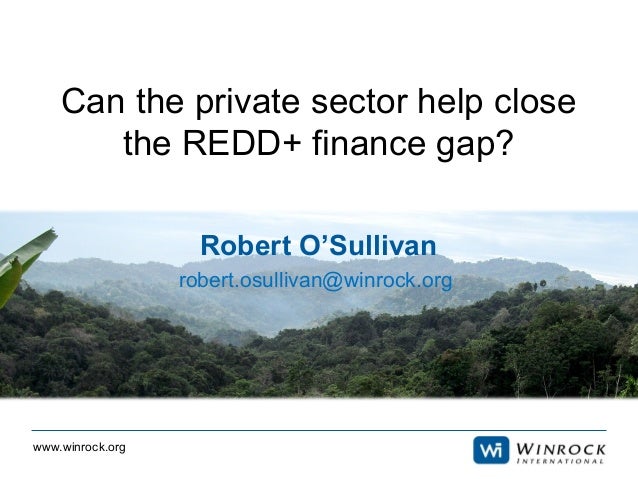 Can the private sector help close the REDD+ finance gap?

Robert O'Sullivan

robert.osullivan@winrock.org

www.winrock.org

Wi WINROCK INTERNATIONAL